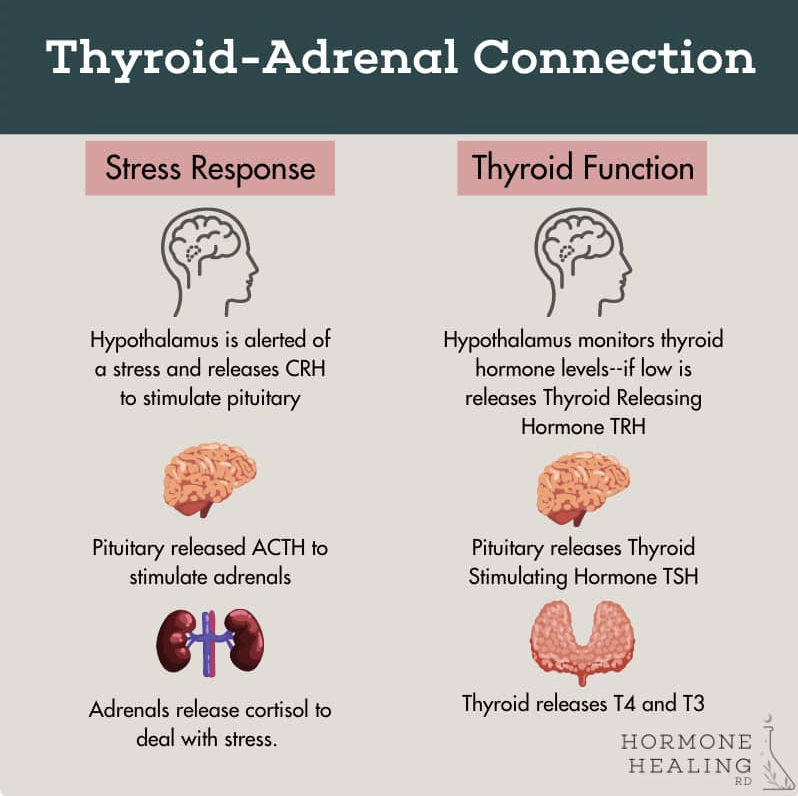 Thyroid-Adrenal Connection

Stress Response

Hypothalamus is alerted of a stress and releases CRH to stimulate pituitary

Pituitary released ACTH to stimulate adrenals

Adrenals release cortisol to deal with stress.

Thyroid Function

Hypothalamus monitors thyroid hormone levels--if low is releases Thyroid Releasing Hormone TRH

Pituitary releases Thyroid Stimulating Hormone TSH

Thyroid releases T4 and T3

HORMONE HEALING RD